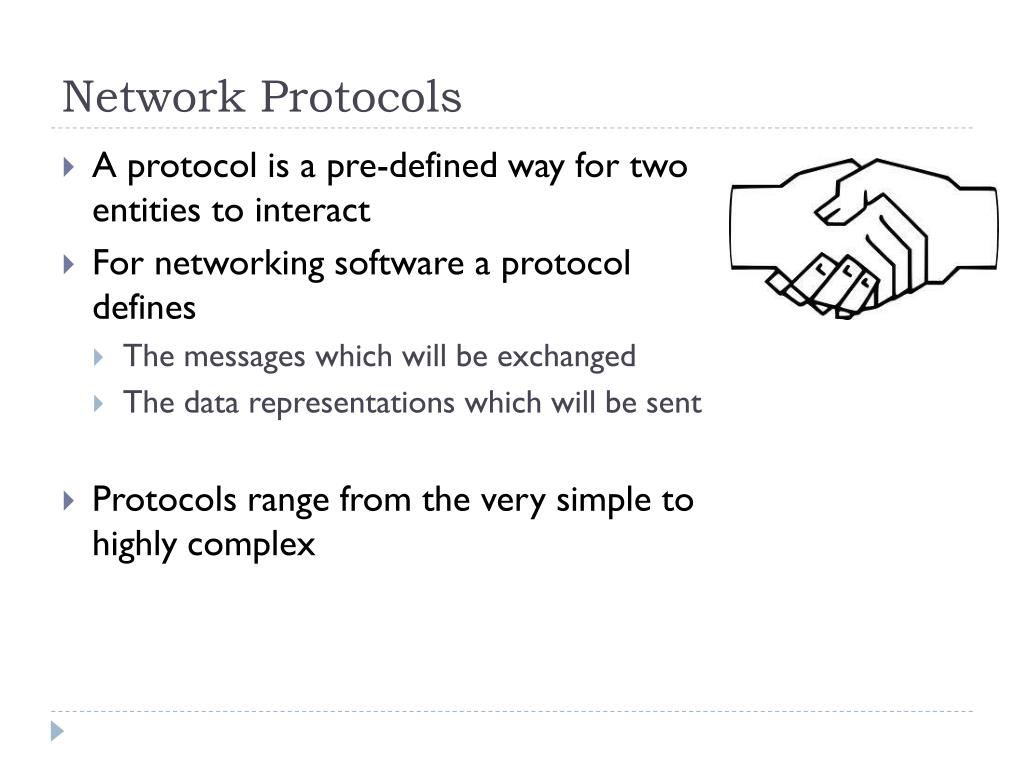 Network Protocols

A protocol is a pre-defined way for two entities to interact

For networking software a protocol defines

The messages which will be exchanged

The data representations which will be sent

Protocols range from the very simple to highly complex